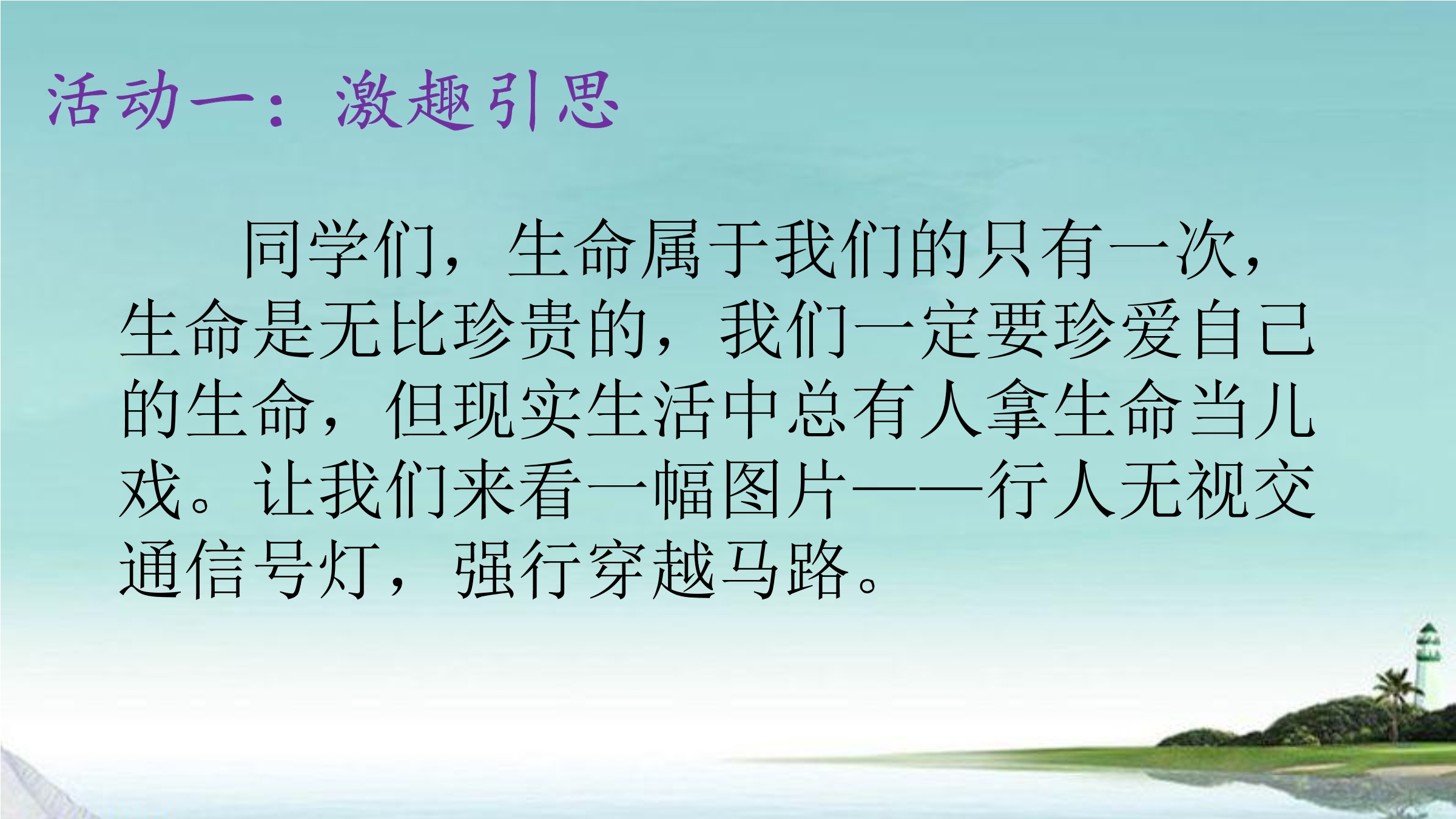 活动一：激趣引思

同学们，生命属于我们的只有一次，生命是无比珍贵的，我们一定要珍爱自己的生命，但现实生活中总有人拿生命当儿戏。让我们来看一幅图片——行人无视交通信号灯，强行穿越马路。